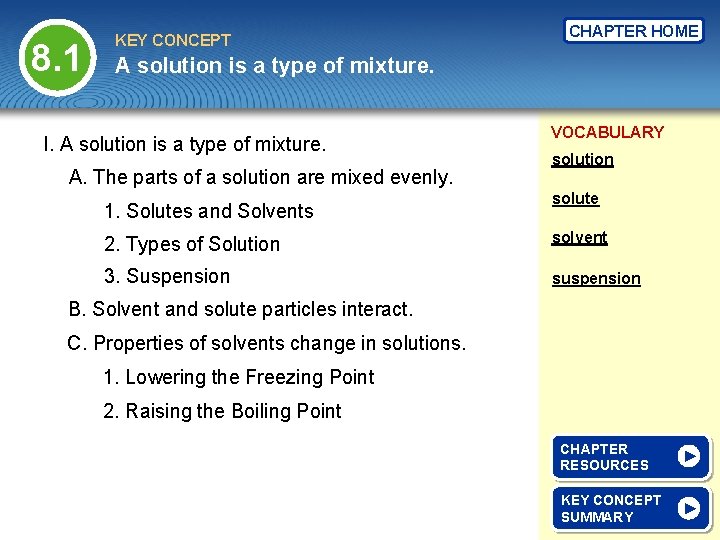 8.1

KEY CONCEPT
A solution is a type of mixture.

CHAPTER HOME

I. A solution is a type of mixture.

A. The parts of a solution are mixed evenly.

1. Solutes and Solvents

2. Types of Solution

3. Suspension

B. Solvent and solute particles interact.

C. Properties of solvents change in solutions.

1. Lowering the Freezing Point

2. Raising the Boiling Point

VOCABULARY

solution

solute

solvent

suspension

CHAPTER RESOURCES

KEY CONCEPT SUMMARY